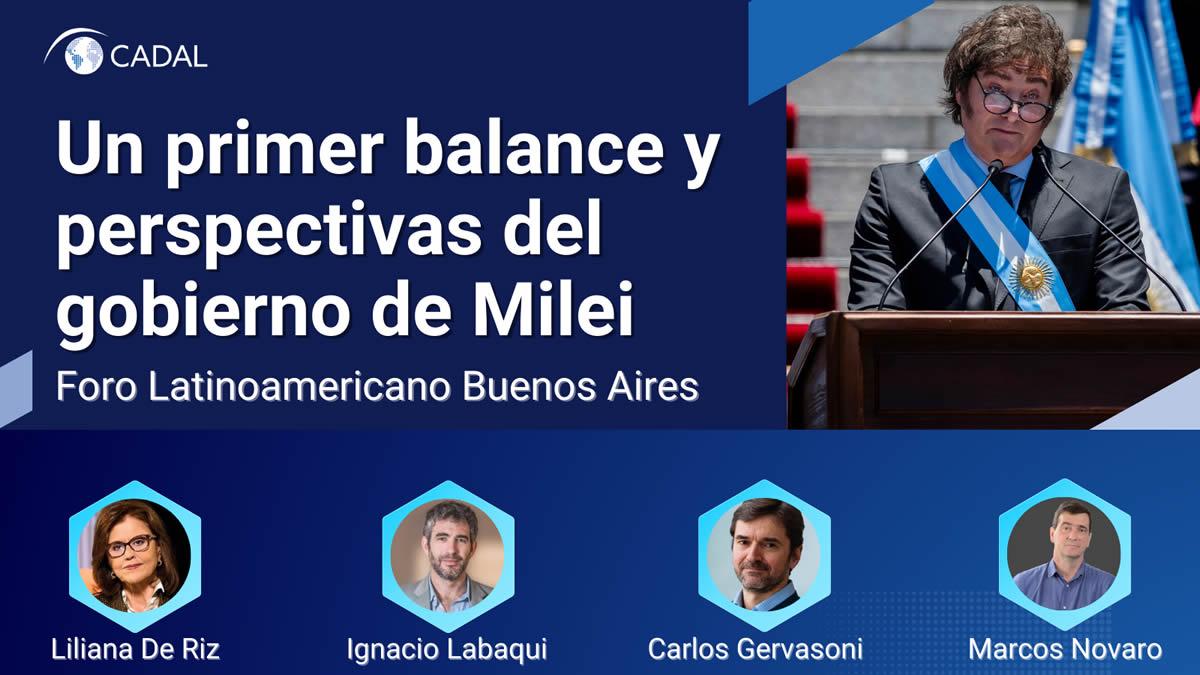 CADAL

Un primer balance y perspectivas del gobierno de Milei

Foro Latinoamericano Buenos Aires

Liliana De Riz

Ignacio Labaqui

Carlos Gervasoni

Marcos Novaro